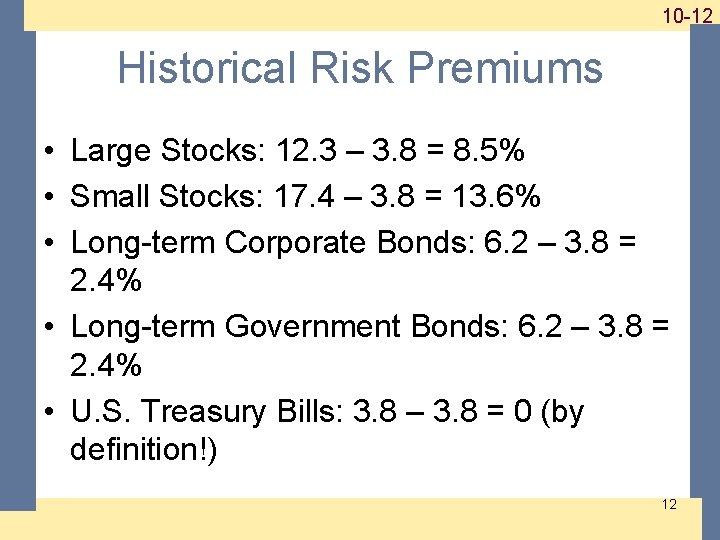 10-12

Historical Risk Premiums

• Large Stocks: 12.3 – 3.8 = 8.5%
• Small Stocks: 17.4 – 3.8 = 13.6%
• Long-term Corporate Bonds: 6.2 – 3.8 = 2.4%
• Long-term Government Bonds: 6.2 – 3.8 = 2.4%
• U.S. Treasury Bills: 3.8 – 3.8 = 0 (by definition!)

12